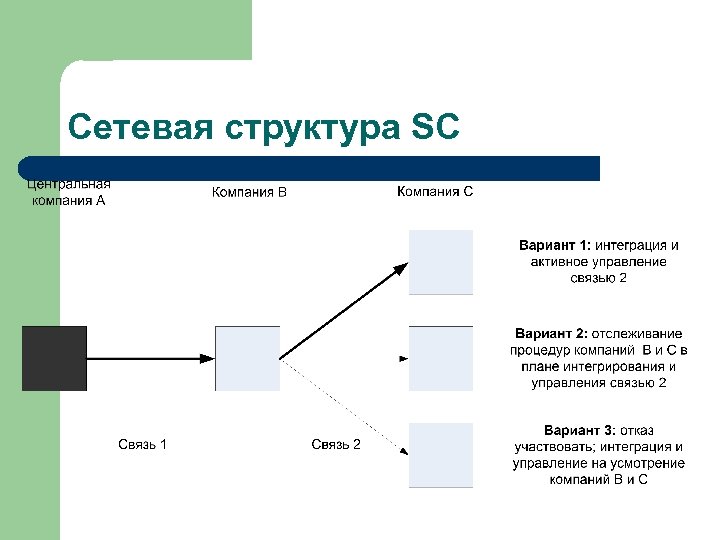 Сетевая структура SC

Центральная компания А

Компания В

Компания С

Вариант 1: интеграция и активное управление связью 2

Вариант 2: отслеживание процедур компаний В и С в плане интегрирования и управления связью 2

Вариант 3: отказ участвовать; интеграция и управление на усмотрение компаний В и С

Связь 1

Связь 2